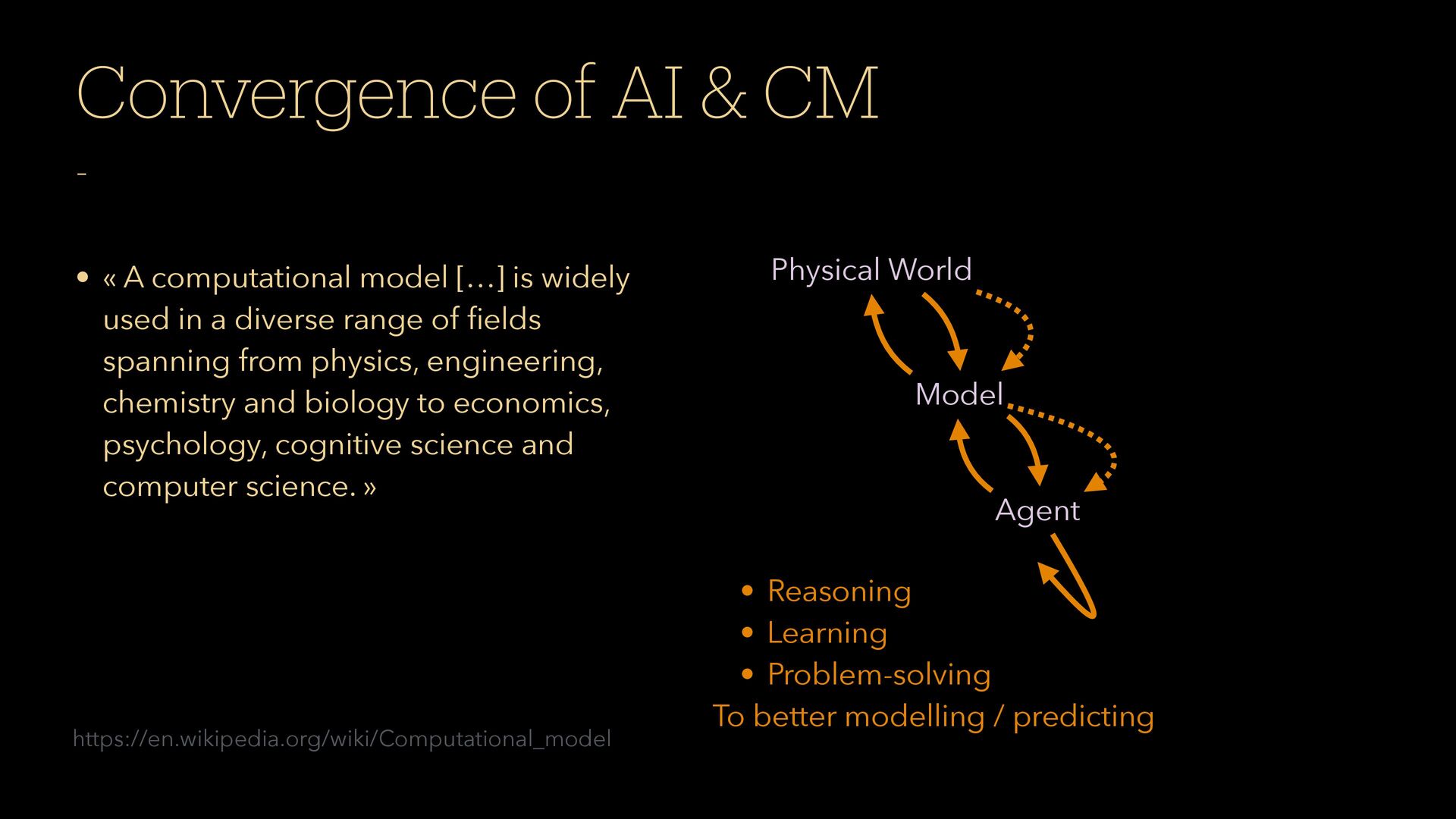 Convergence of AI & CM

-

• « A computational model […] is widely used in a diverse range of fields spanning from physics, engineering, chemistry and biology to economics, psychology, cognitive science and computer science. »

https://en.wikipedia.org/wiki/Computational_model

Physical World

Model

Agent

• Reasoning
• Learning
• Problem-solving
To better modelling / predicting